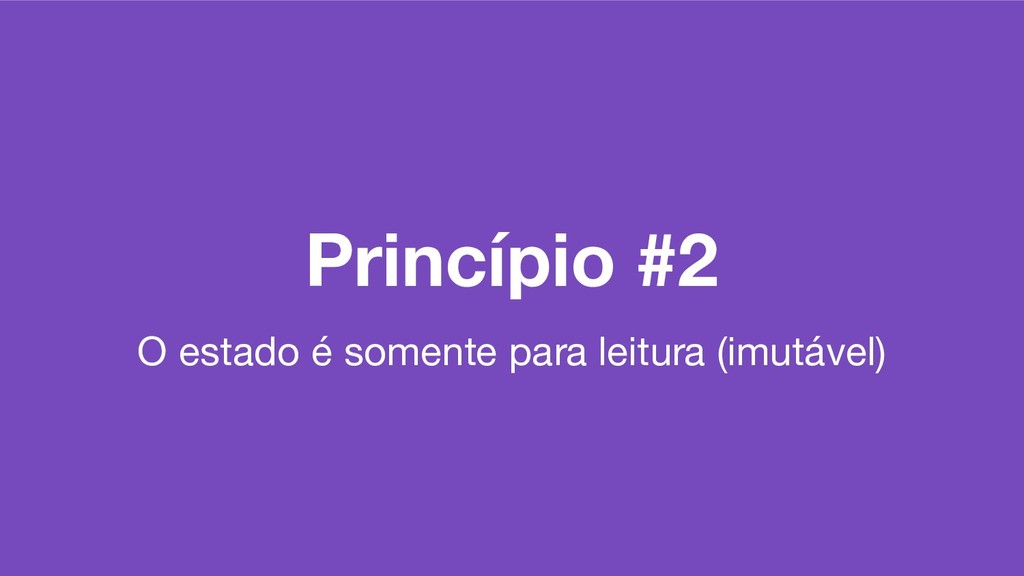 Princípio #2

O estado é somente para leitura (imutável)